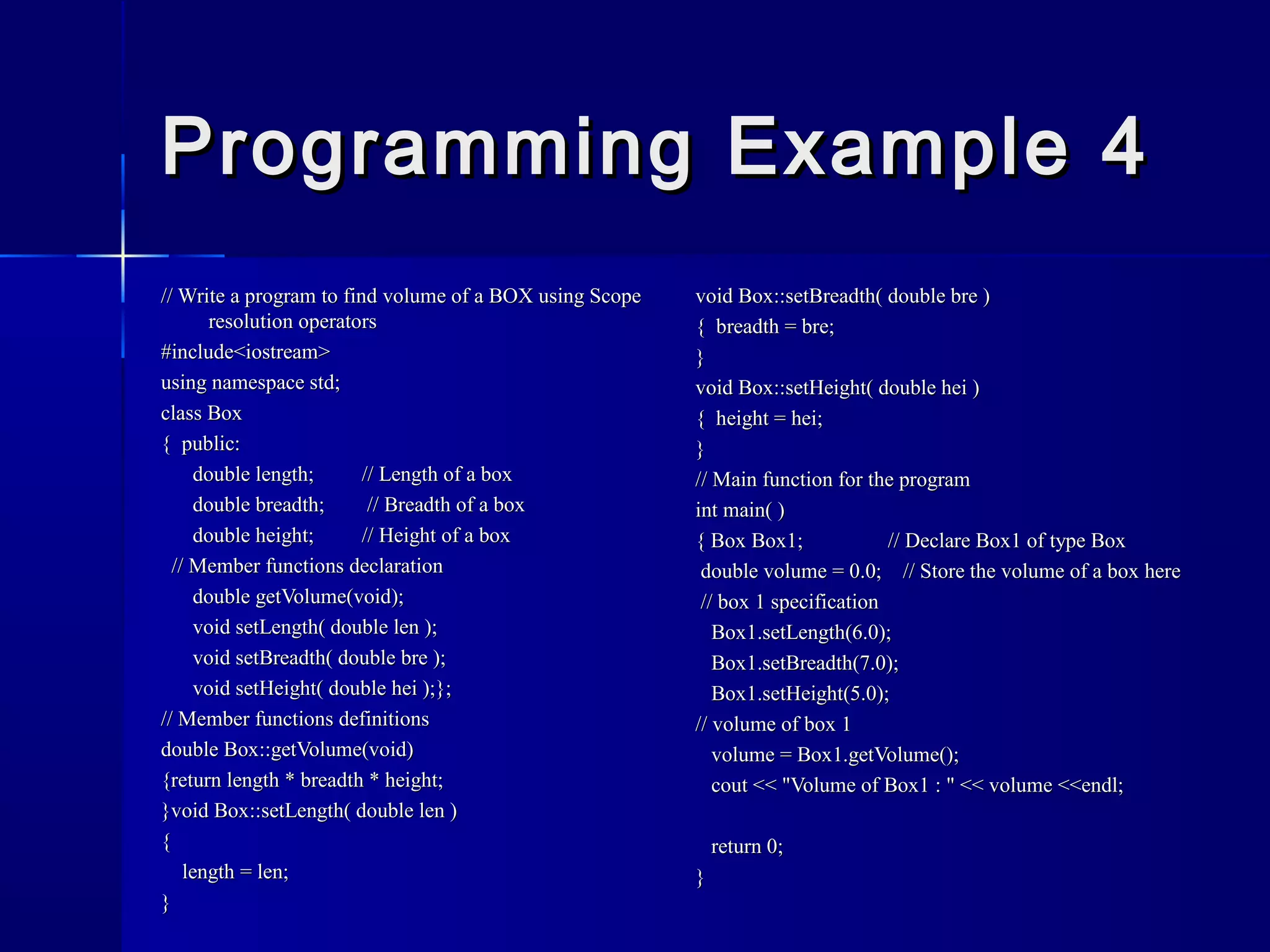 Programming Example 4

// Write a program to find volume of a BOX using Scope resolution operators
#include<iostream>
using namespace std;
class Box
{ public:
double length; // Length of a box
double breadth; // Breadth of a box
double height; // Height of a box
// Member functions declaration
double getVolume(void);
void setLength( double len );
void setBreadth( double bre );
void setHeight( double hei );};
// Member functions definitions
double Box::getVolume(void)
{return length * breadth * height;
}void Box::setLength( double len )
{
length = len;
}

void Box::setBreadth( double bre )
{ breadth = bre;
}
void Box::setHeight( double hei )
{ height = hei;
}
// Main function for the program
int main( )
{ Box Box1; // Declare Box1 of type Box
double volume = 0.0; // Store the volume of a box here
// box 1 specification
Box1.setLength(6.0);
Box1.setBreadth(7.0);
Box1.setHeight(5.0);
// volume of box 1
volume = Box1.getVolume();
cout << "Volume of Box1 : " << volume <<endl;

return 0;
}